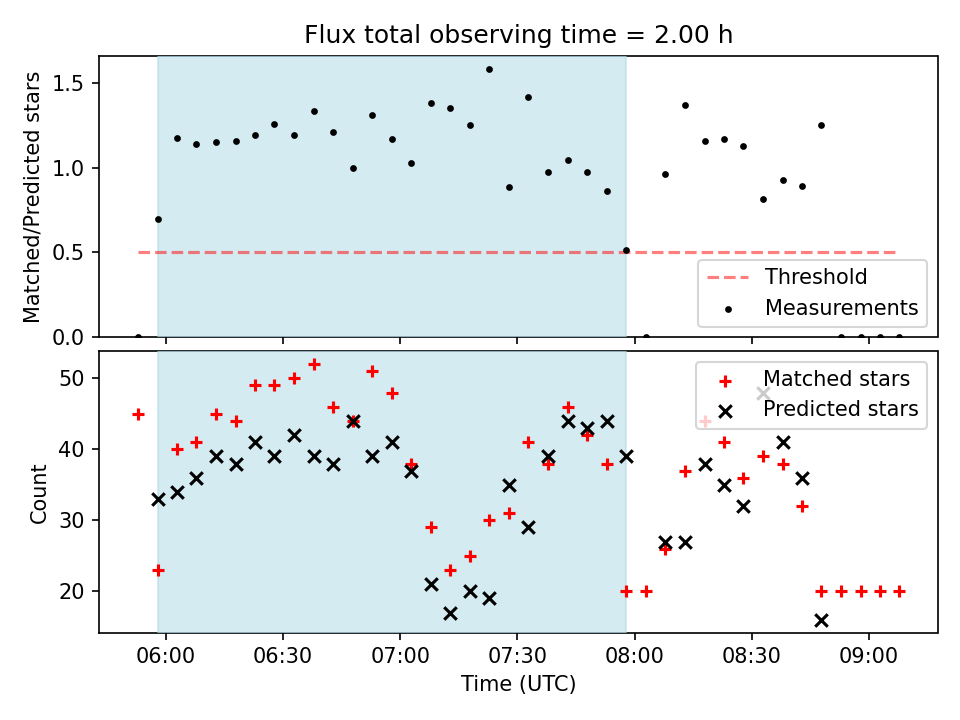 Flux total observing time = 2.00 h

Matched/Predicted stars

1.5
1.0
0.5
0.0

Threshold
Measurements

Count

50
40
30
20

Matched stars
Predicted stars

06:00
06:30
07:00
07:30
08:00
08:30
09:00

Time (UTC)